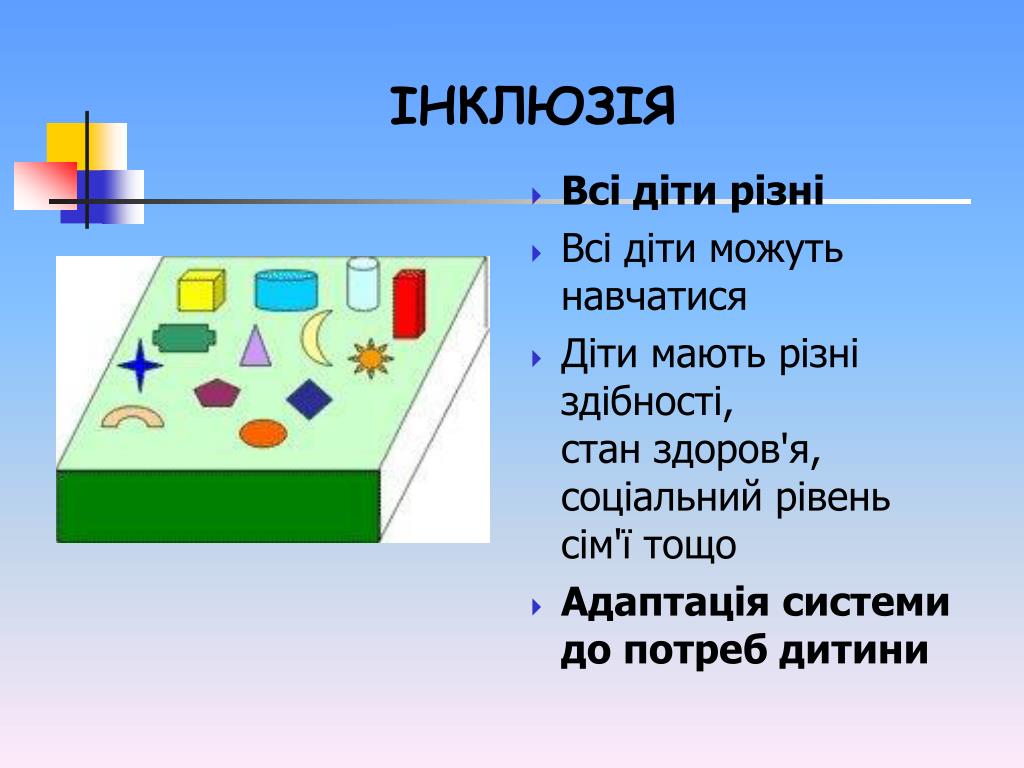 ІНКЛЮЗІЯ

Всі діти різні

Всі діти можуть навчатися

Діти мають різні здібності,
стан здоров'я,
соціальний рівень сім'ї тощо

Адаптація системи до потреб дитини